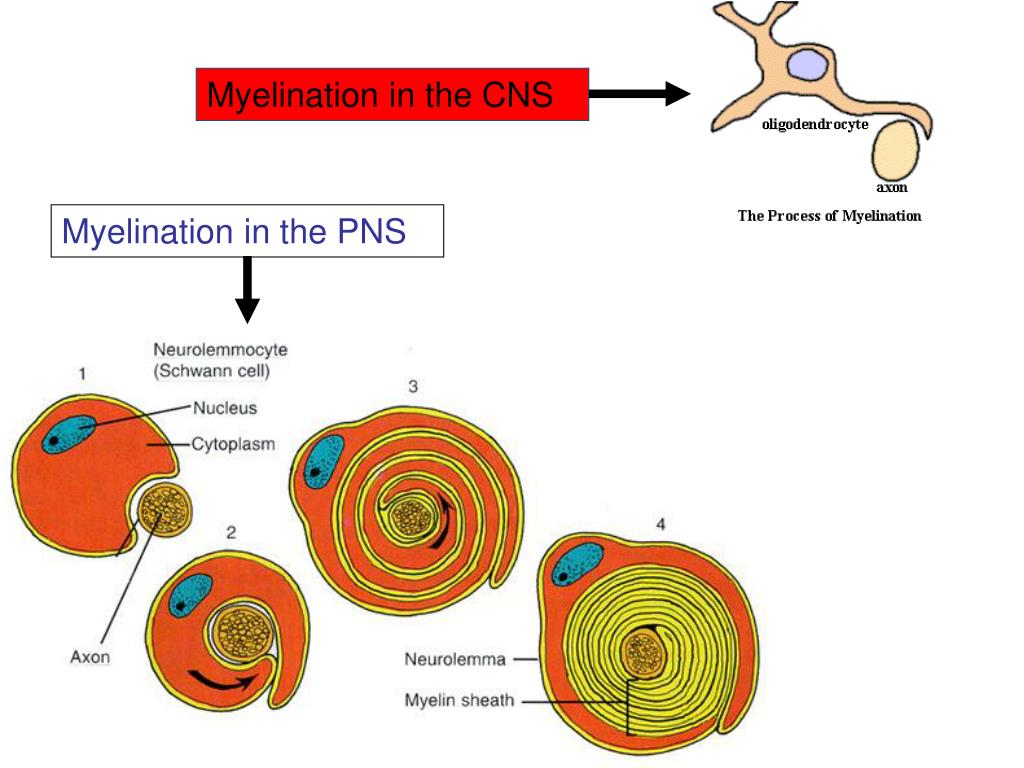 Myelination in the CNS

oligodendrocyte

axon

The Process of Myelination

Myelination in the PNS

Neurolemmocyte (Schwann cell)

1

Nucleus

Cytoplasm

Axon

2

3

4

Neurolemma

Myelin sheath